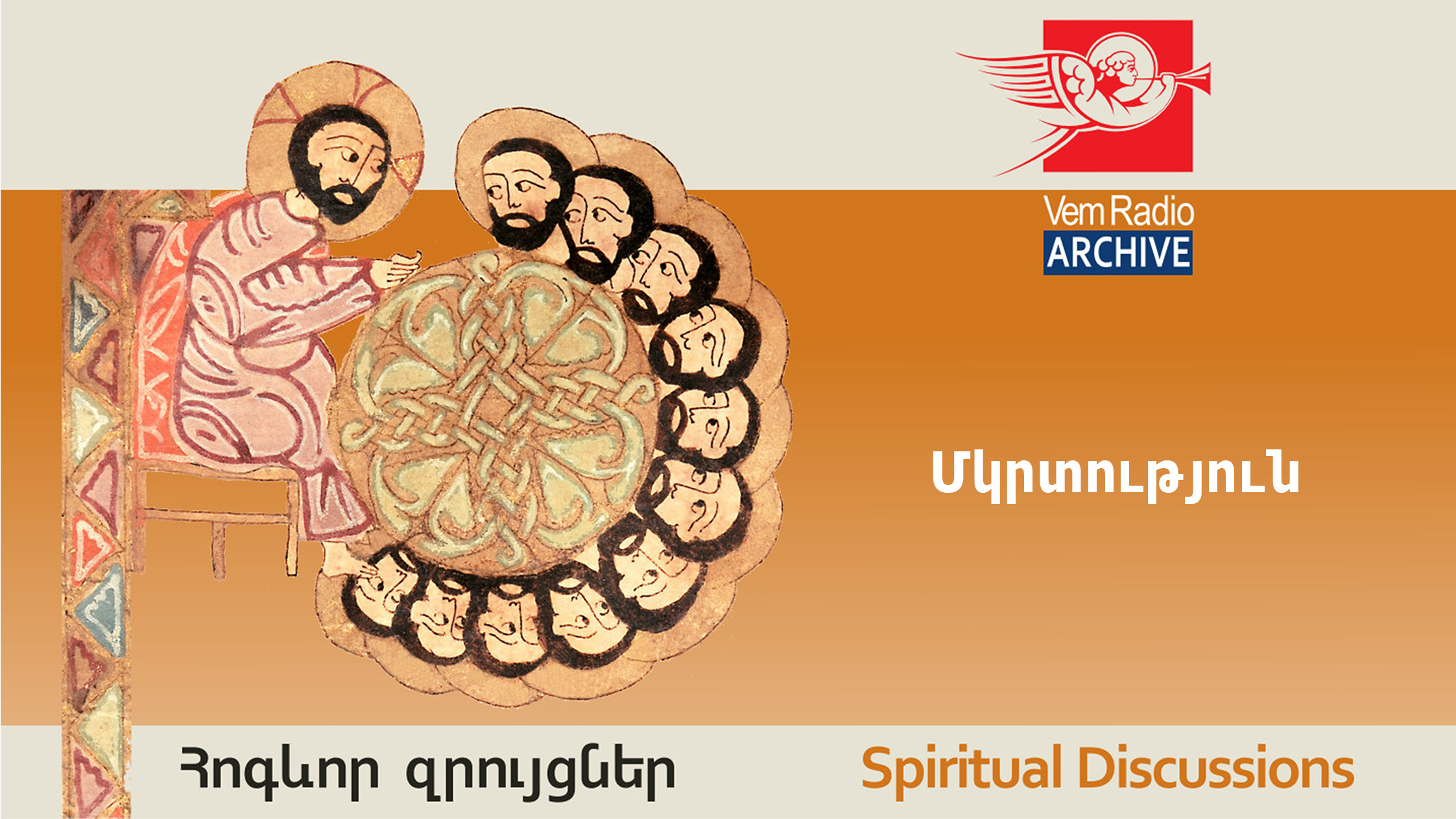 Vem Radio
ARCHIVE

Մկրտություն

Հոգևոր զրույցներ

Spiritual Discussions